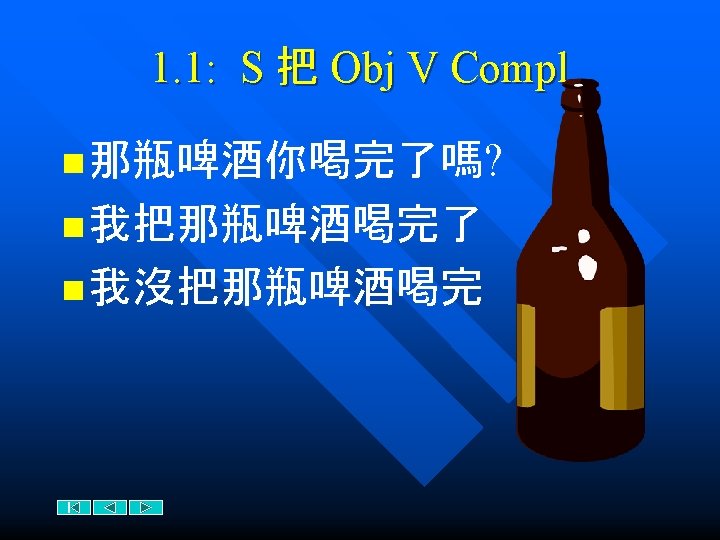 1.1: S 把 Obj V Compl

那瓶啤酒你喝完了嗎?

我把那瓶啤酒喝完了

我沒把那瓶啤酒喝完